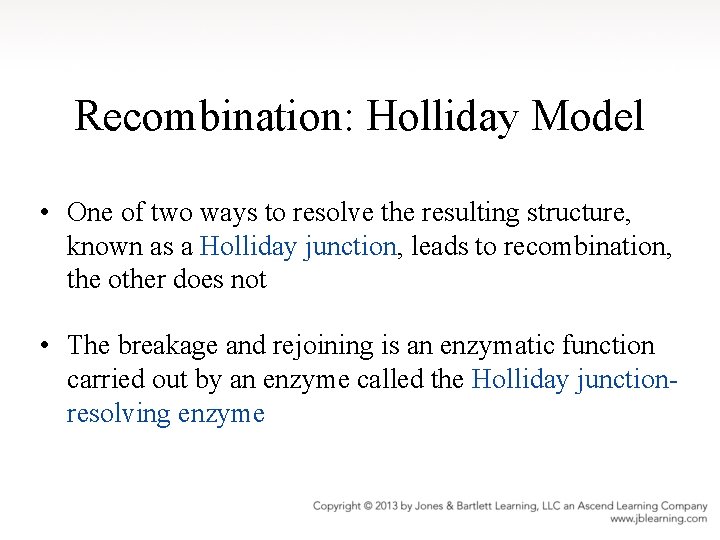 Recombination: Holliday Model

• One of two ways to resolve the resulting structure, known as a Holliday junction, leads to recombination, the other does not

• The breakage and rejoining is an enzymatic function carried out by an enzyme called the Holliday junction-resolving enzyme

Copyright © 2013 by Jones & Bartlett Learning, LLC an Ascend Learning Company
www.jblearning.com